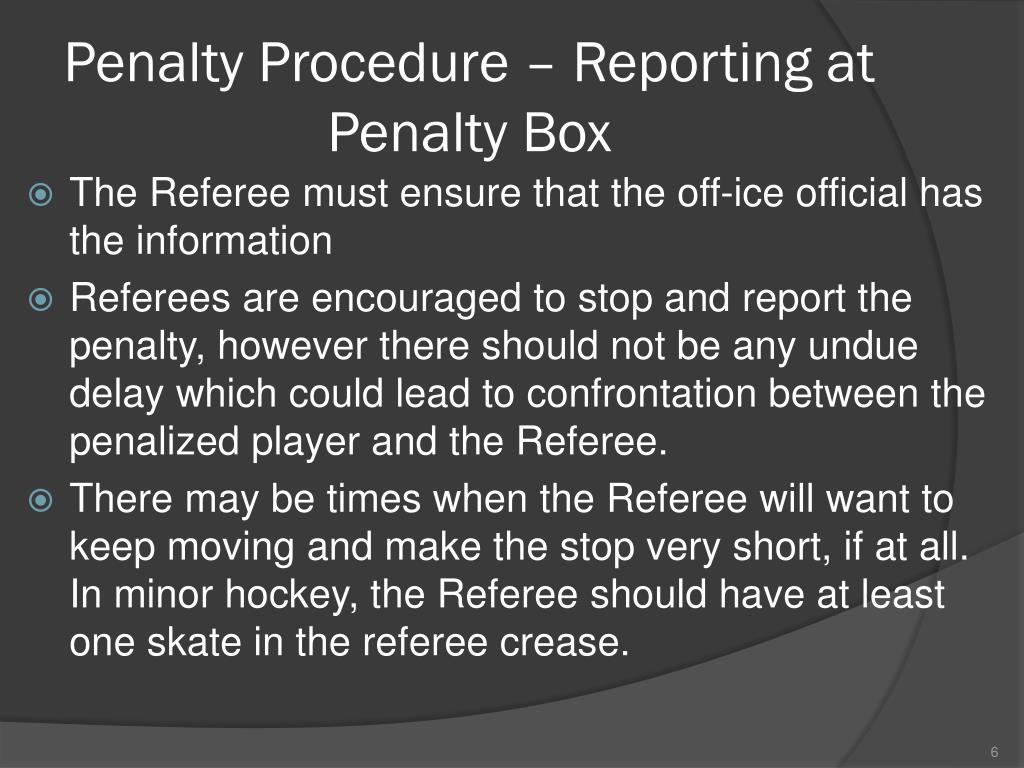 Penalty Procedure – Reporting at Penalty Box

The Referee must ensure that the off-ice official has the information

Referees are encouraged to stop and report the penalty, however there should not be any undue delay which could lead to confrontation between the penalized player and the Referee.

There may be times when the Referee will want to keep moving and make the stop very short, if at all. In minor hockey, the Referee should have at least one skate in the referee crease.

6